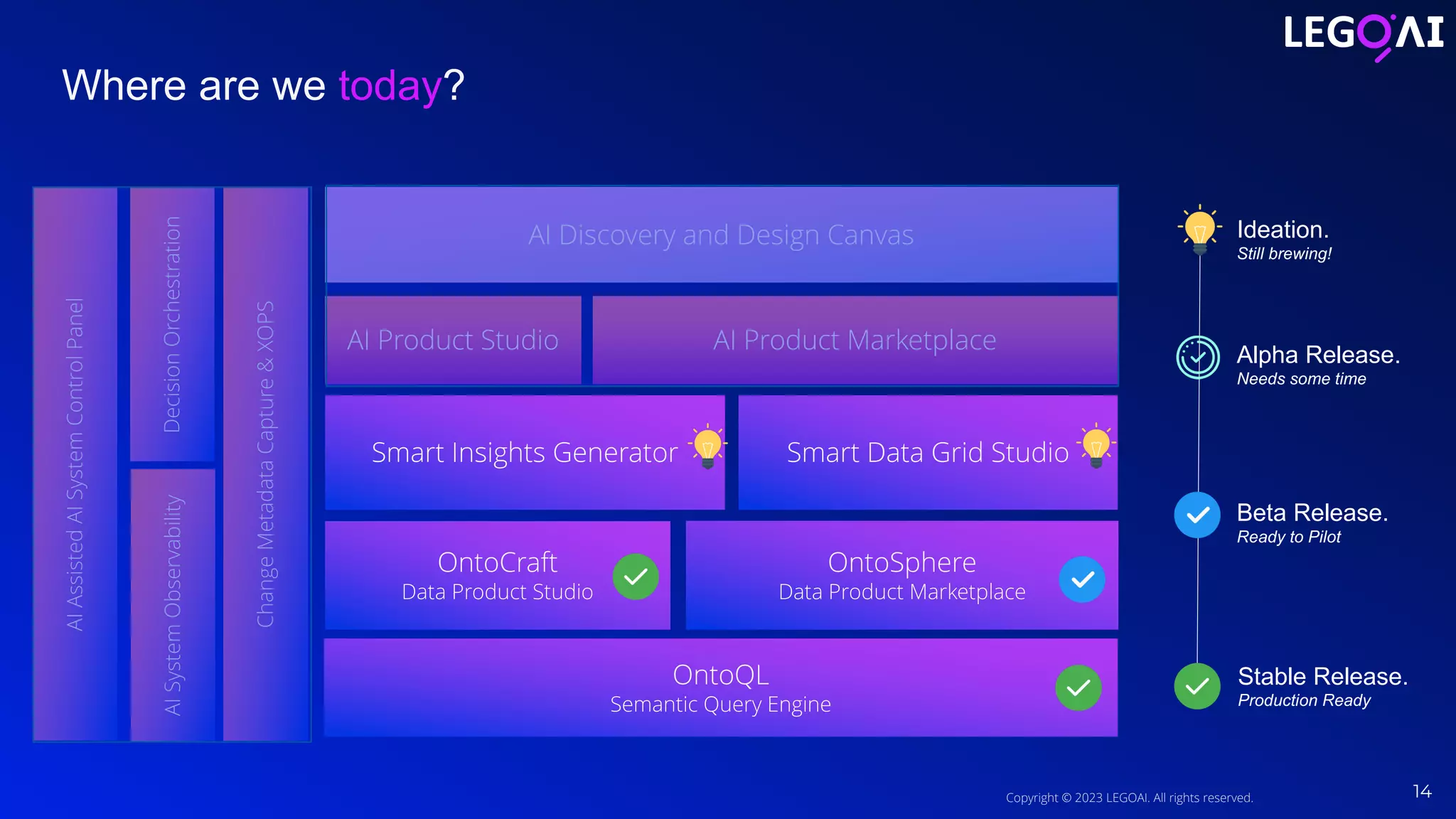 LEGOAI

Where are we today?

AI Assisted AI System Control Panel

Decision Orchestration

AI System Observability

Change Metadata Capture & XOPS

AI Discovery and Design Canvas

AI Product Studio

AI Product Marketplace

Smart Insights Generator

Smart Data Grid Studio

OntoCraft
Data Product Studio

OntoSphere
Data Product Marketplace

OntoQL
Semantic Query Engine

Ideation.
Still brewing!

Alpha Release.
Needs some time

Beta Release.
Ready to Pilot

Stable Release.
Production Ready

Copyright © 2023 LEGOAI. All rights reserved.

14